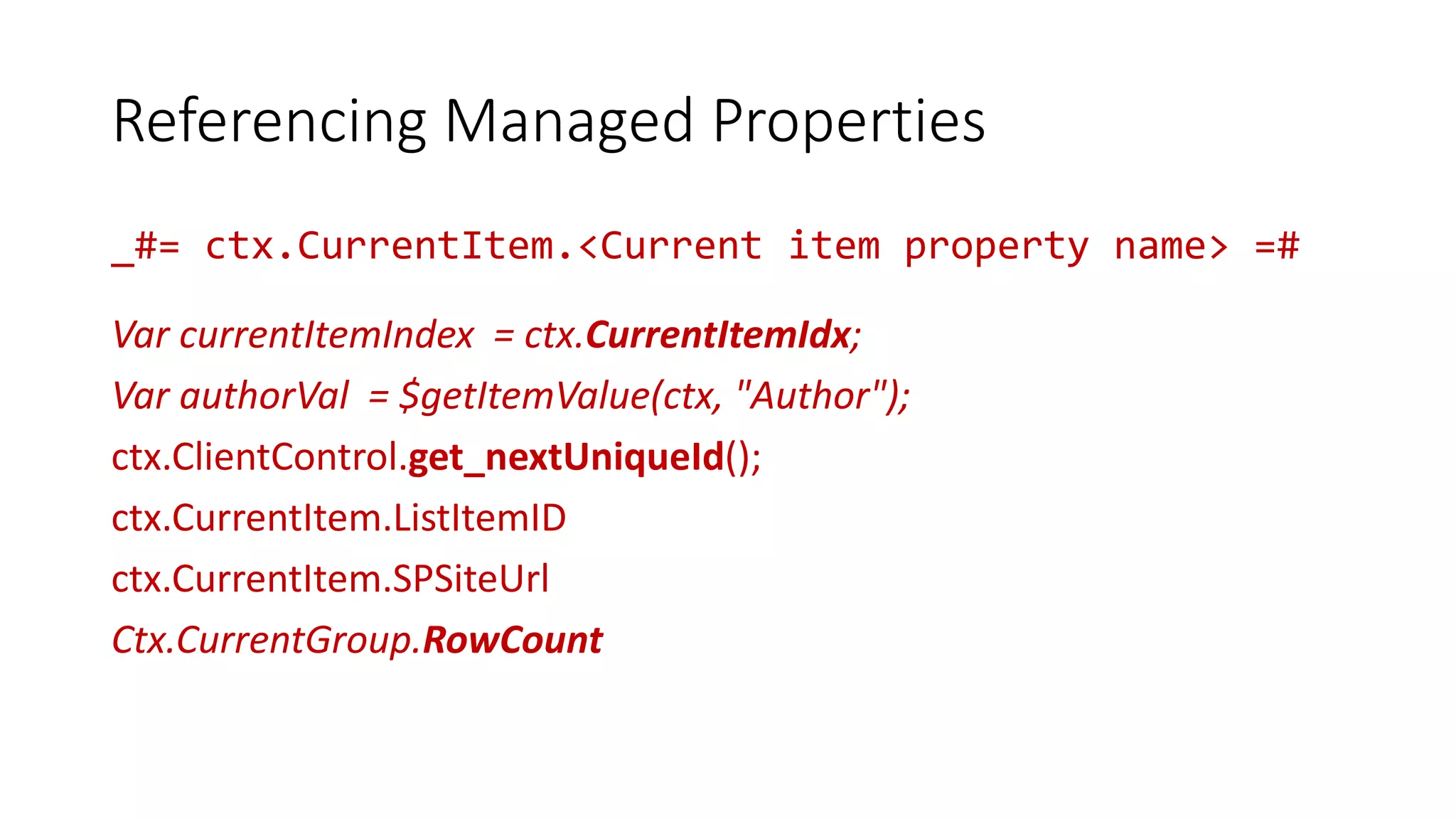 Referencing Managed Properties

_#= ctx.CurrentItem.<Current item property name> =#

Var currentItemIndex = ctx.CurrentItemIdx;

Var authorVal = $getItemValue(ctx, "Author");

ctx.ClientControl.get_nextUniqueId();

ctx.CurrentItem.ListItemID

ctx.CurrentItem.SPSiteUrl

Ctx.CurrentGroup.RowCount